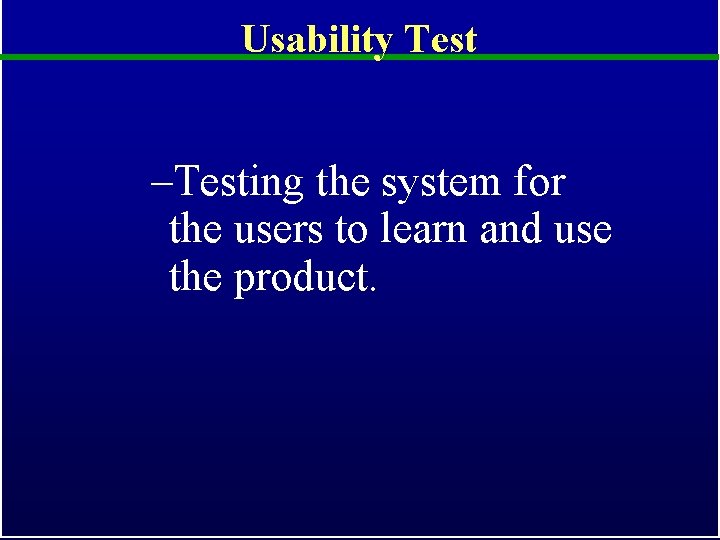 Usability Test

–Testing the system for the users to learn and use the product.